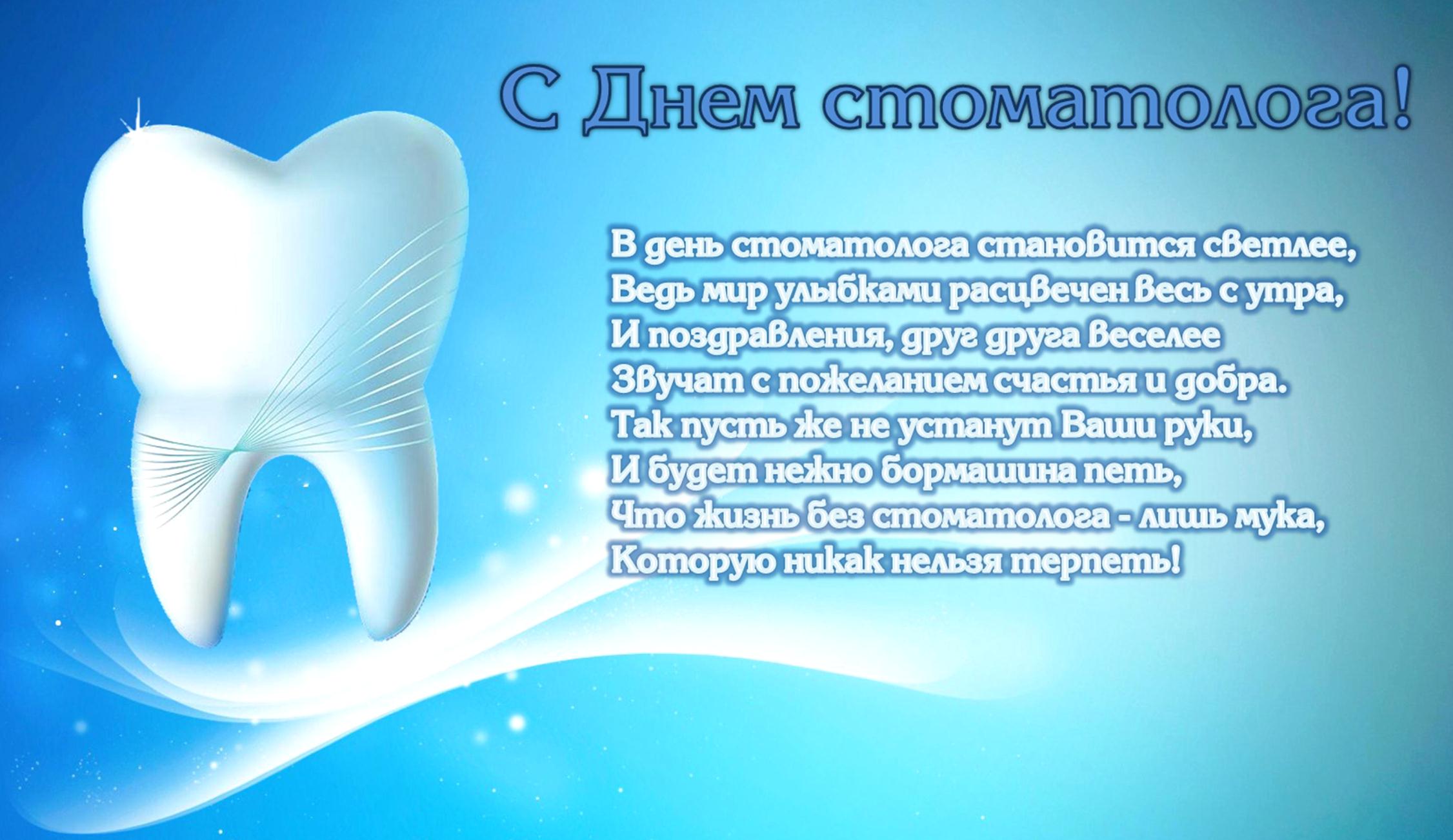 С Днем стоматолога!

В день стоматолога становится светлее,
Ведь мир улыбками расцвечен весь с утра,
И поздравления, друг друга веселее
Звучат с пожеланием счастья и добра.
Так пусть же не устанут Ваши руки,
И будет нежно бормашина петь,
Что жизнь без стоматолога - лишь мука,
Которую никак нельзя терпеть!